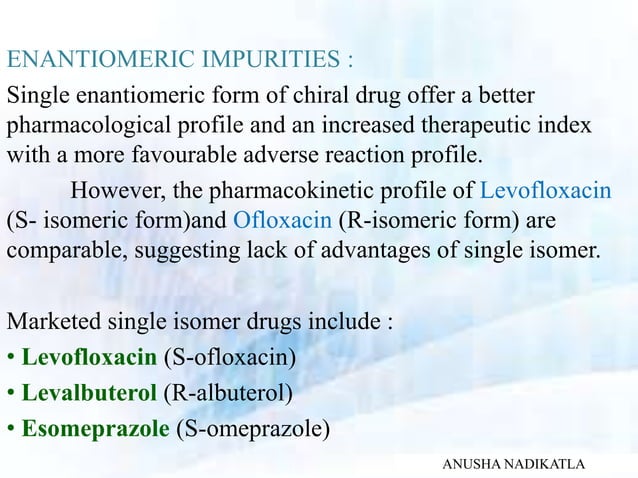 ENANTIOMERIC IMPURITIES :

Single enantiomeric form of chiral drug offer a better pharmacological profile and an increased therapeutic index with a more favourable adverse reaction profile.

However, the pharmacokinetic profile of Levofloxacin (S- isomeric form)and Ofloxacin (R-isomeric form) are comparable, suggesting lack of advantages of single isomer.

Marketed single isomer drugs include :
• Levofloxacin (S-ofloxacin)
• Levalbuterol (R-albuterol)
• Esomeprazole (S-omeprazole)

ANUSHA NADIKATLA